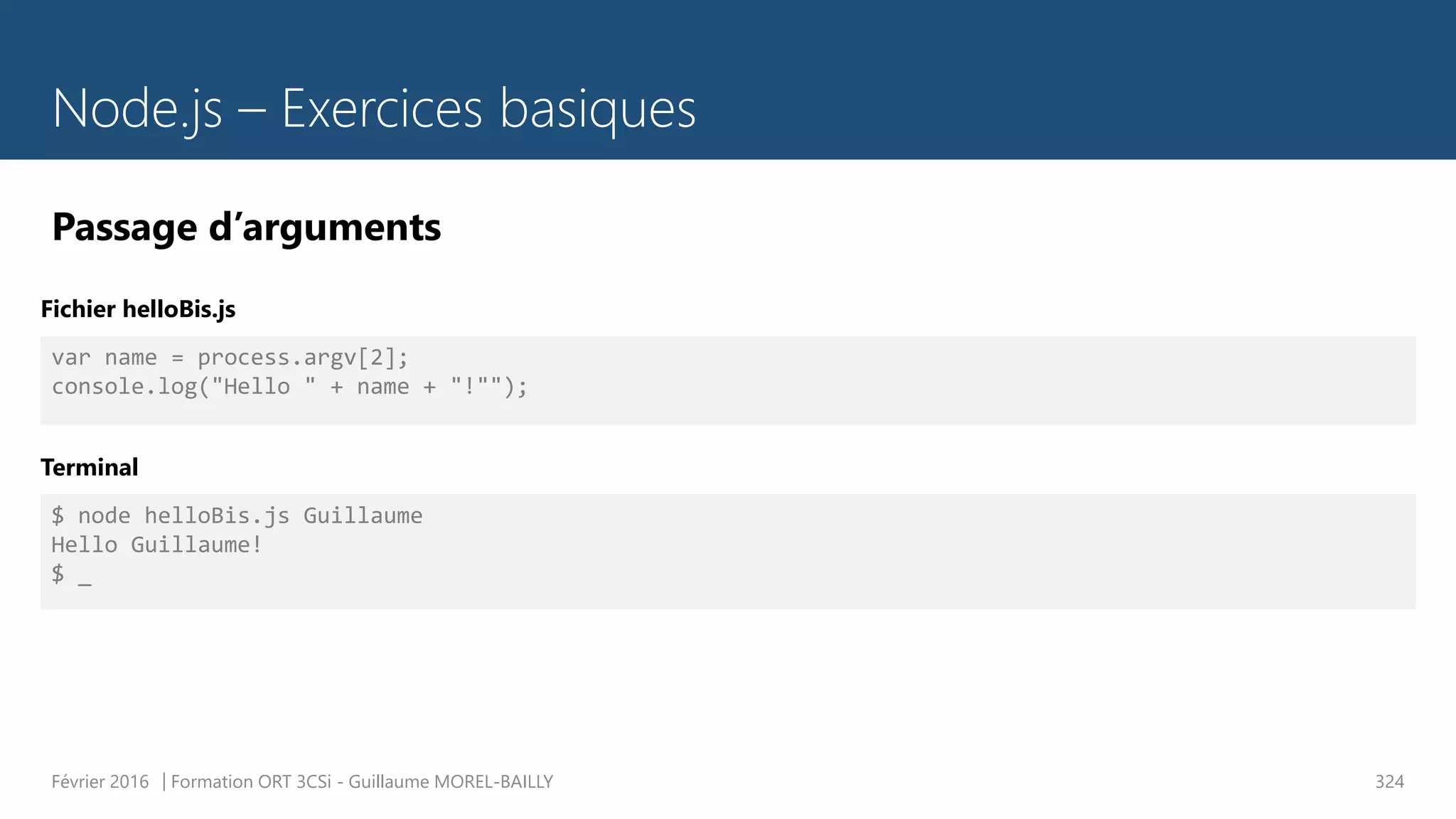 Node.js – Exercices basiques

Passage d’arguments

Fichier helloBis.js

var name = process.argv[2];
console.log("Hello " + name + "!"");

Terminal

$ node helloBis.js Guillaume
Hello Guillaume!
$ _

Février 2016 | Formation ORT 3CSi - Guillaume MOREL-BAILLY

324